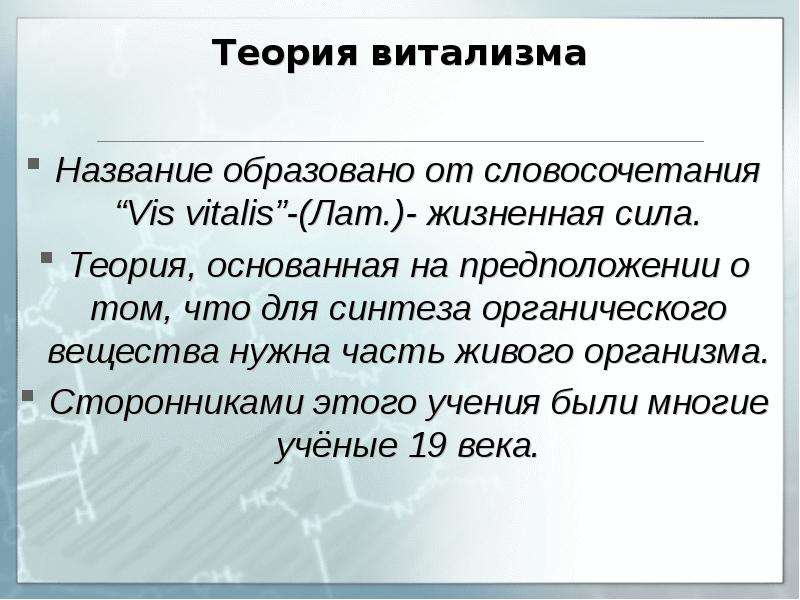 Теория витализма

• Название образовано от словосочетания "Vis vitalis"-(Лат.)- жизненная сила.

• Теория, основанная на предположении о том, что для синтеза органического вещества нужна часть живого организма.

• Сторонниками этого учения были многие учёные 19 века.